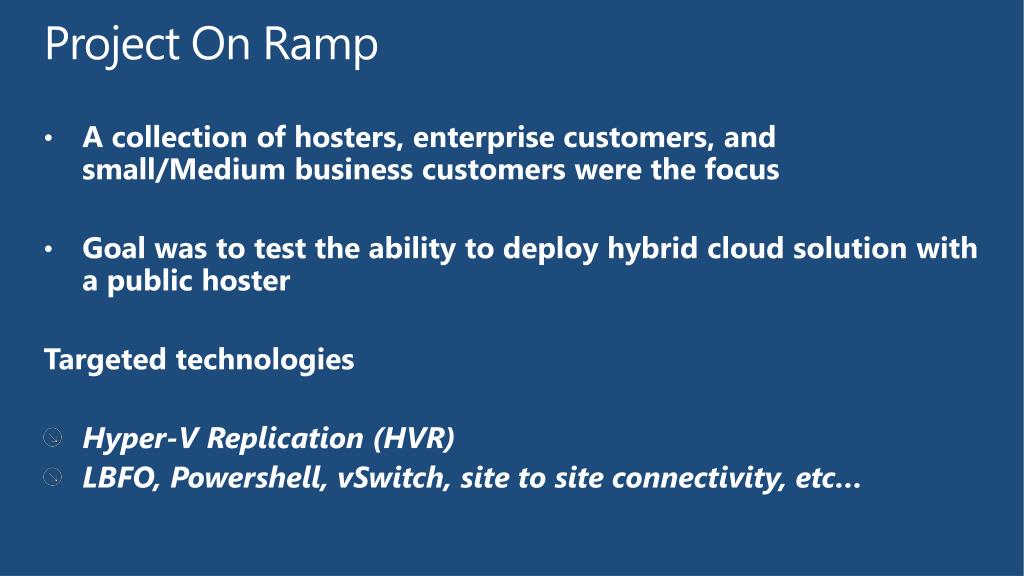 Project On Ramp

• A collection of hosters, enterprise customers, and small/Medium business customers were the focus

• Goal was to test the ability to deploy hybrid cloud solution with a public hoster

Targeted technologies

Hyper-V Replication (HVR)
LBFO, Powershell, vSwitch, site to site connectivity, etc…